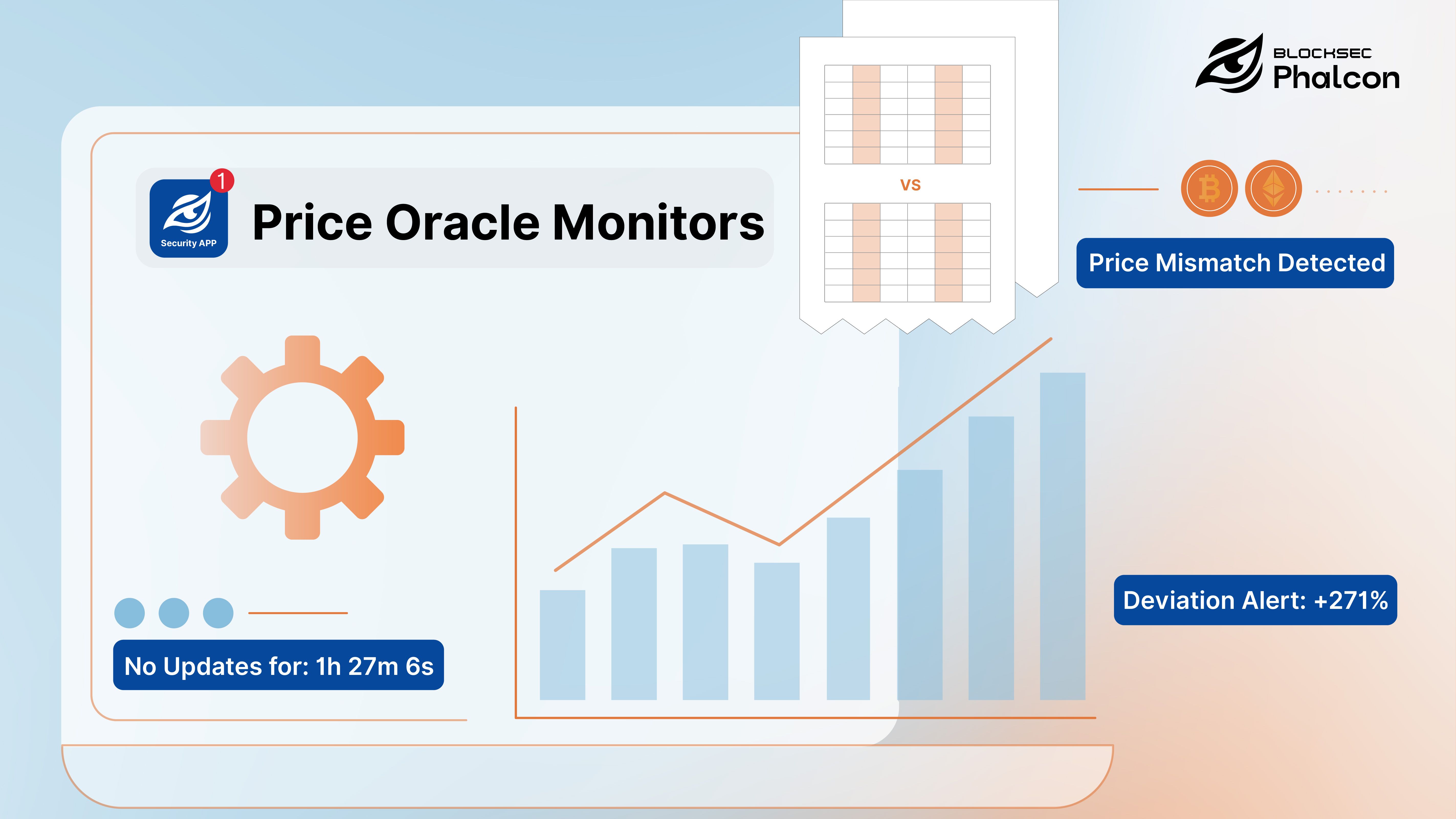 BLOCKSEC
Phalcon

1
Security APP
Price Oracle Monitors

VS

Price Mismatch Detected

Deviation Alert: +271%

No Updates for: 1h 27m 6s